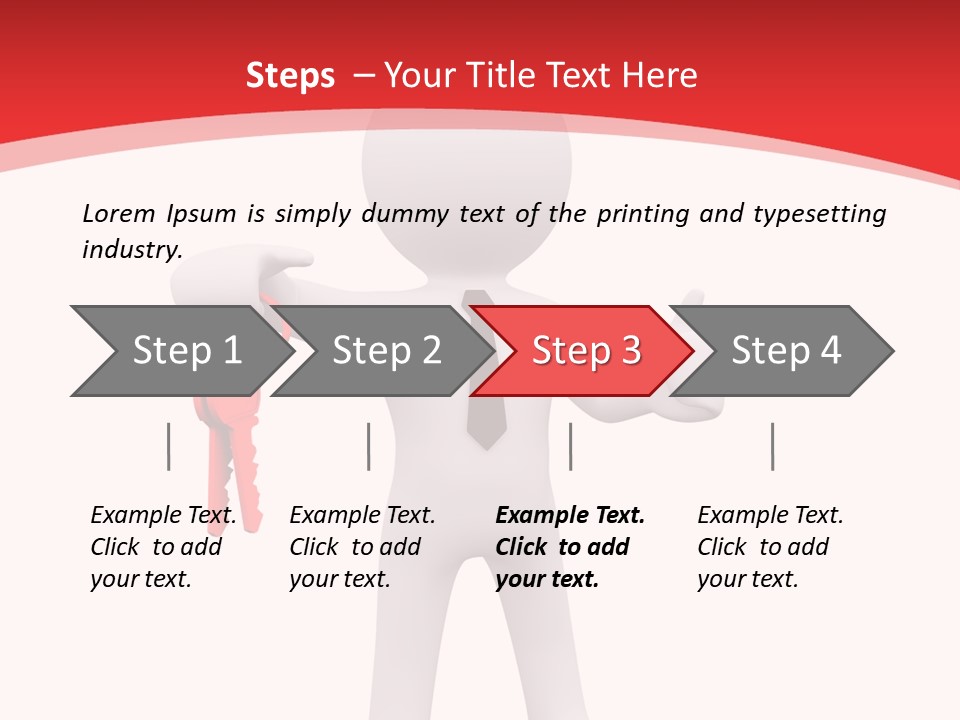 Steps – Your Title Text Here

Lorem Ipsum is simply dummy text of the printing and typesetting industry.

Step 1

Step 2

Step 3

Step 4

Example Text. Click to add your text.

Example Text. Click to add your text.

Example Text. Click to add your text.

Example Text. Click to add your text.